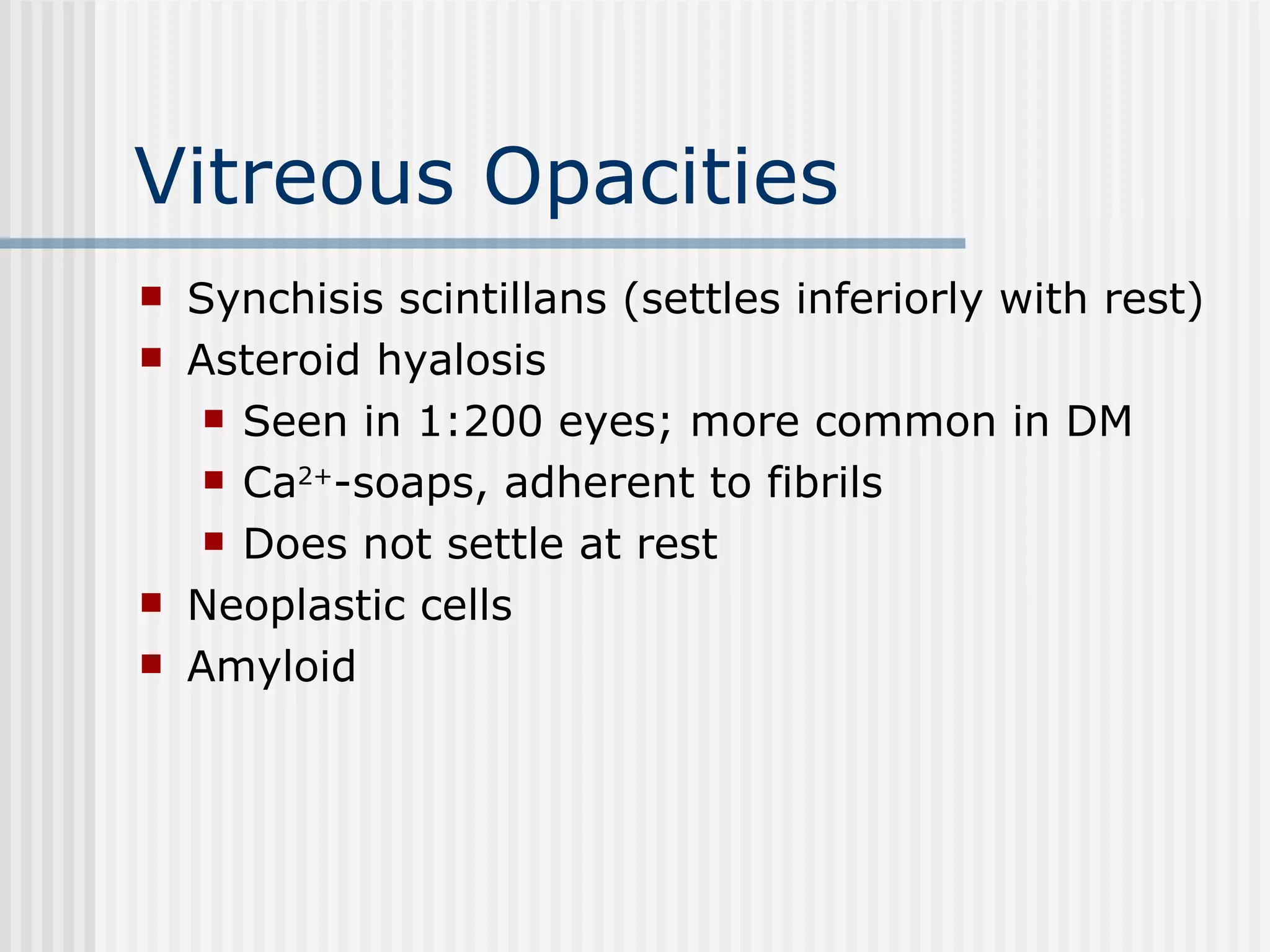 Vitreous Opacities

- Synchisis scintillans (settles inferiorly with rest)
- Asteroid hyalosis
  - Seen in 1:200 eyes; more common in DM
  - $Ca^{2+}$-soaps, adherent to fibrils
  - Does not settle at rest
- Neoplastic cells
- Amyloid